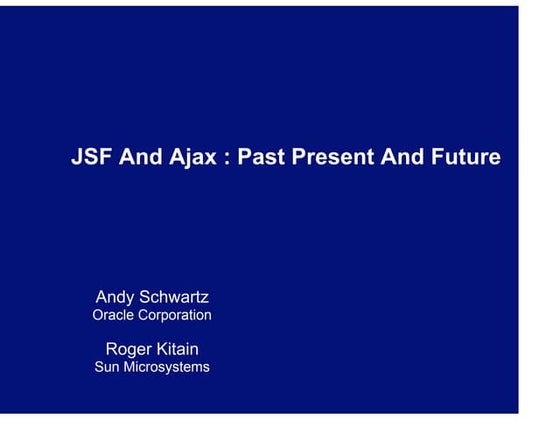 JSF And Ajax : Past Present And Future

Andy Schwartz
Oracle Corporation

Roger Kitain
Sun Microsystems